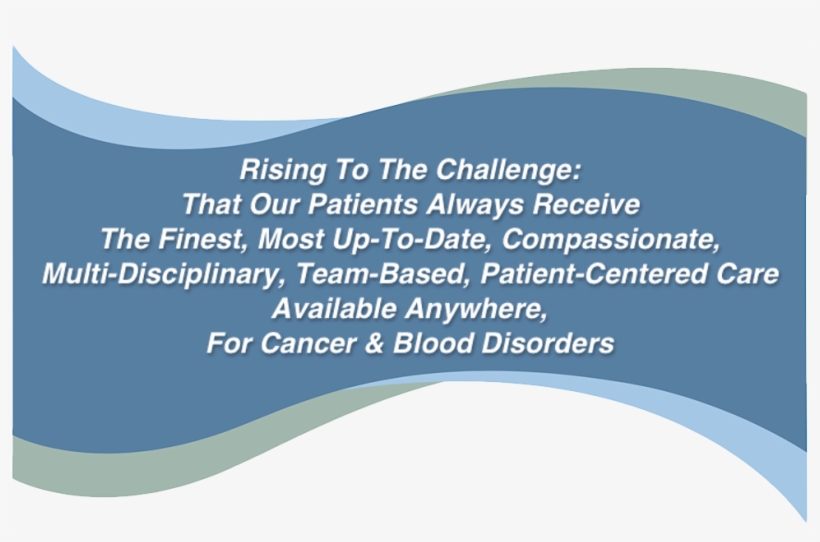 Rising To The Challenge:
That Our Patients Always Receive
The Finest, Most Up-To-Date, Compassionate,
Multi-Disciplinary, Team-Based, Patient-Centered Care
Available Anywhere,
For Cancer & Blood Disorders